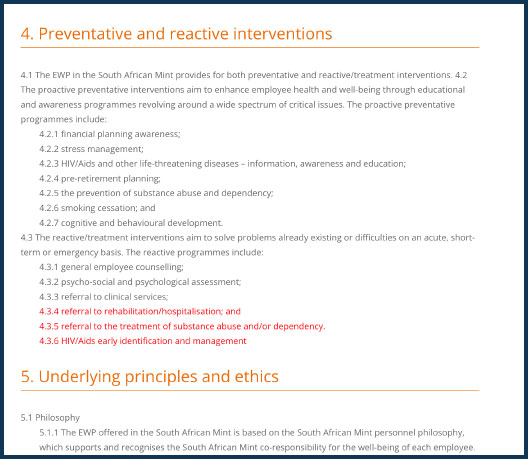 4. Preventative and reactive interventions

4.1 The EWP in the South African Mint provides for both preventative and reactive/treatment interventions. 4.2 The proactive preventative interventions aim to enhance employee health and well-being through educational and awareness programmes revolving around a wide spectrum of critical issues. The proactive preventative programmes include:

4.2.1 financial planning awareness;
4.2.2 stress management;
4.2.3 HIV/Aids and other life-threatening diseases – information, awareness and education;
4.2.4 pre-retirement planning;
4.2.5 the prevention of substance abuse and dependency;
4.2.6 smoking cessation; and
4.2.7 cognitive and behavioural development.

4.3 The reactive/treatment interventions aim to solve problems already existing or difficulties on an acute, short-term or emergency basis. The reactive programmes include:

4.3.1 general employee counselling;
4.3.2 psycho-social and psychological assessment;
4.3.3 referral to clinical services;
4.3.4 referral to rehabilitation/hospitalisation; and
4.3.5 referral to the treatment of substance abuse and/or dependency.
4.3.6 HIV/Aids early identification and management

5. Underlying principles and ethics

5.1 Philosophy

5.1.1 The EWP offered in the South African Mint is based on the South African Mint personnel philosophy, which supports and recognises the South African Mint co-responsibility for the well-being of each employee.